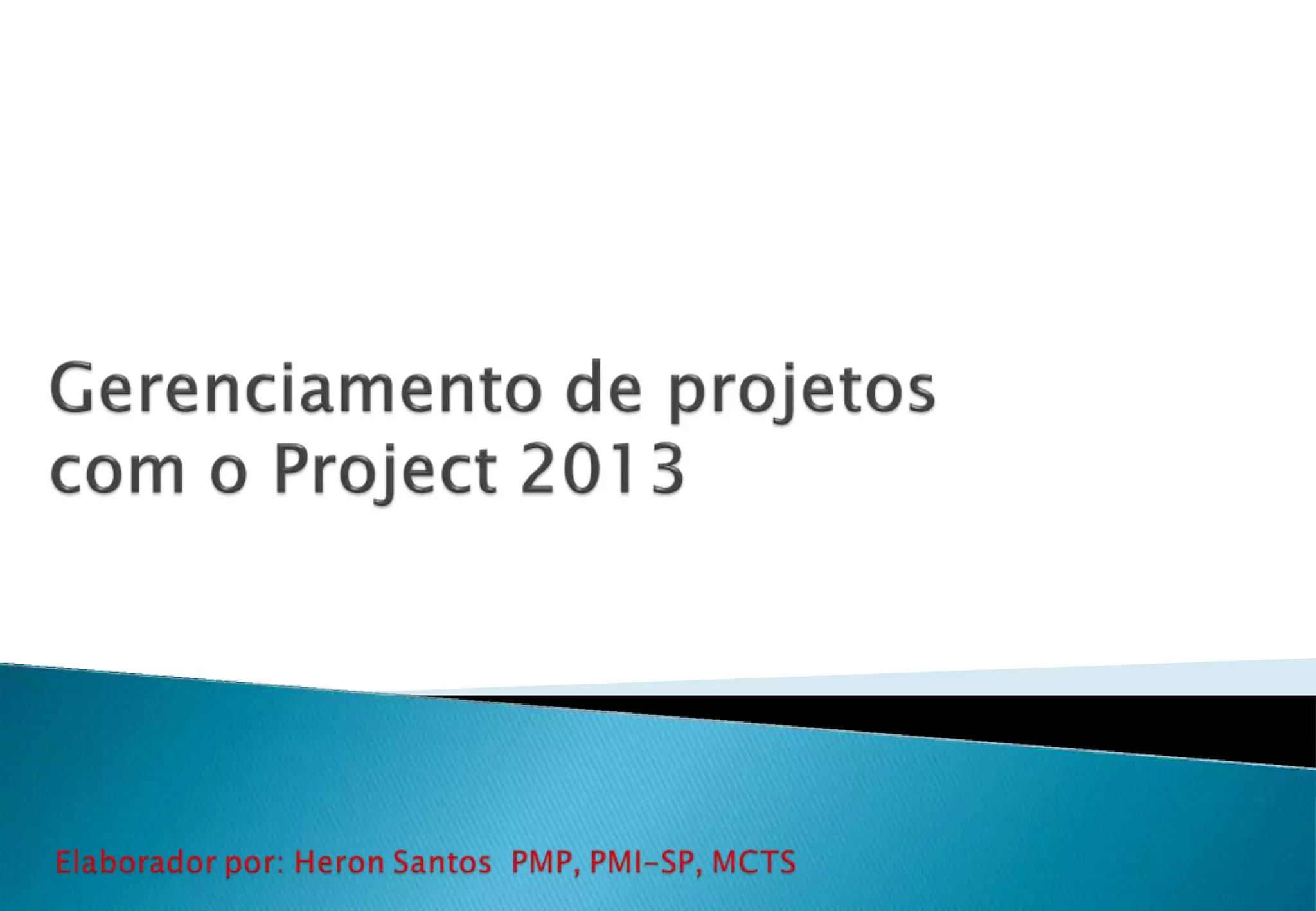 Gerenciamento de projetos com o Project 2013

Elaborador por: Heron Santos PMP, PMI-SP, MCTS